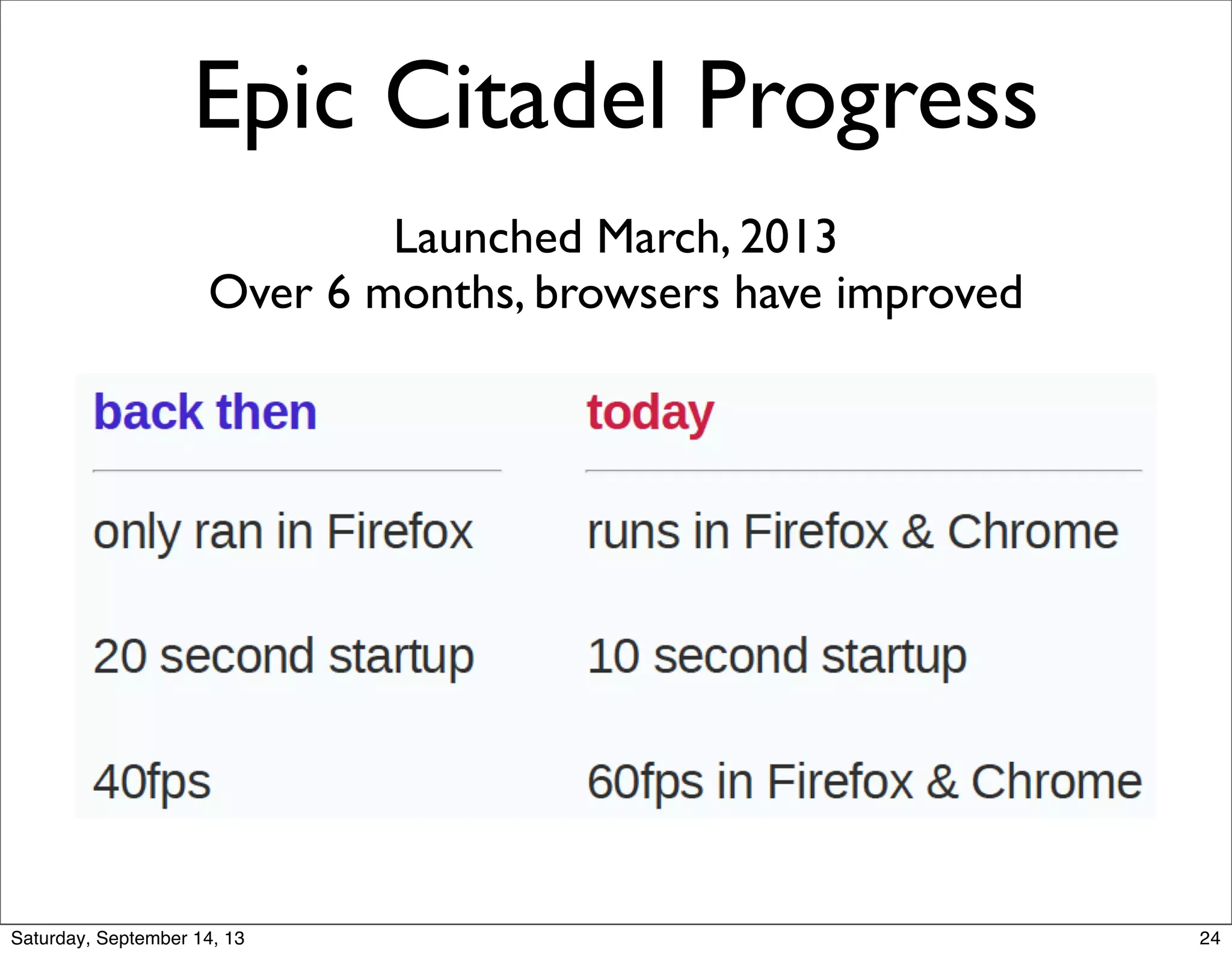 Epic Citadel Progress

Launched March, 2013
Over 6 months, browsers have improved

| back then | today |
|---|---|
| only ran in Firefox | runs in Firefox & Chrome |
| 20 second startup | 10 second startup |
| 40fps | 60fps in Firefox & Chrome |

Saturday, September 14, 13

24